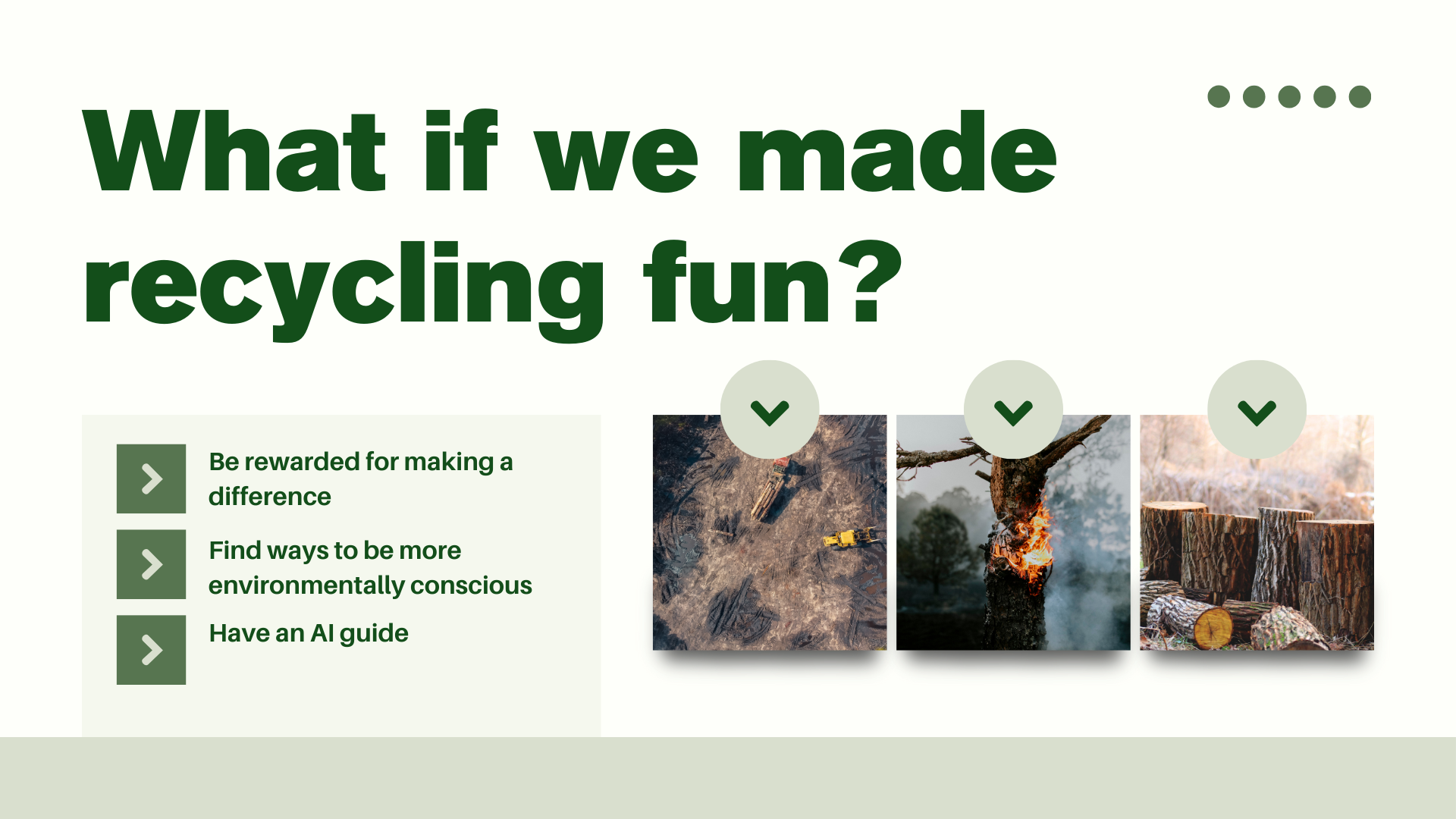 What if we made recycling fun?

Be rewarded for making a difference

Find ways to be more environmentally conscious

Have an AI guide